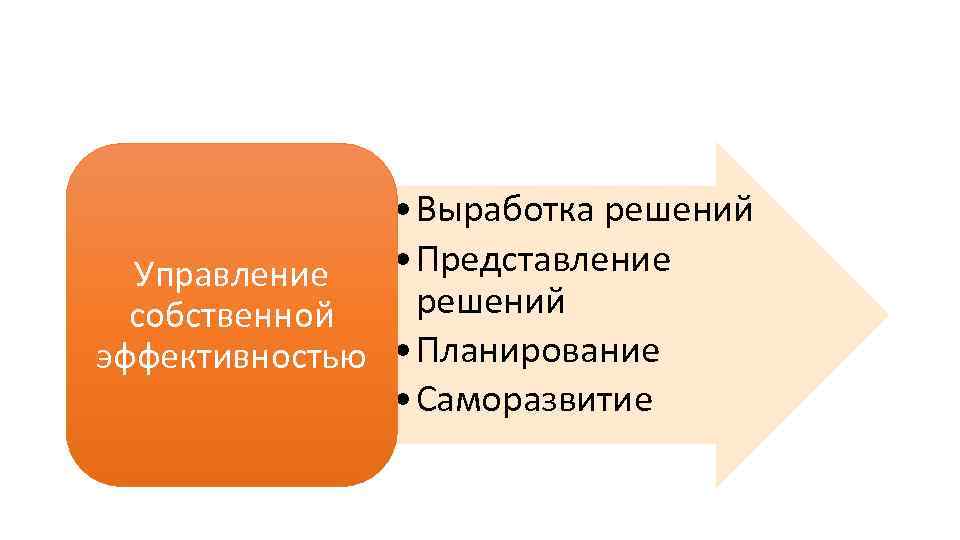 Управление собственной эффективностью

• Выработка решений
• Представление решений
• Планирование
• Саморазвитие